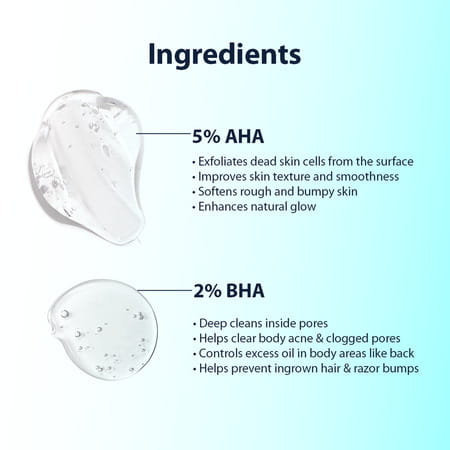 Ingredients

5% AHA

• Exfoliates dead skin cells from the surface
• Improves skin texture and smoothness
• Softens rough and bumpy skin
• Enhances natural glow

2% BHA

• Deep cleans inside pores
• Helps clear body acne & clogged pores
• Controls excess oil in body areas like back
• Helps prevent ingrown hair & razor bumps